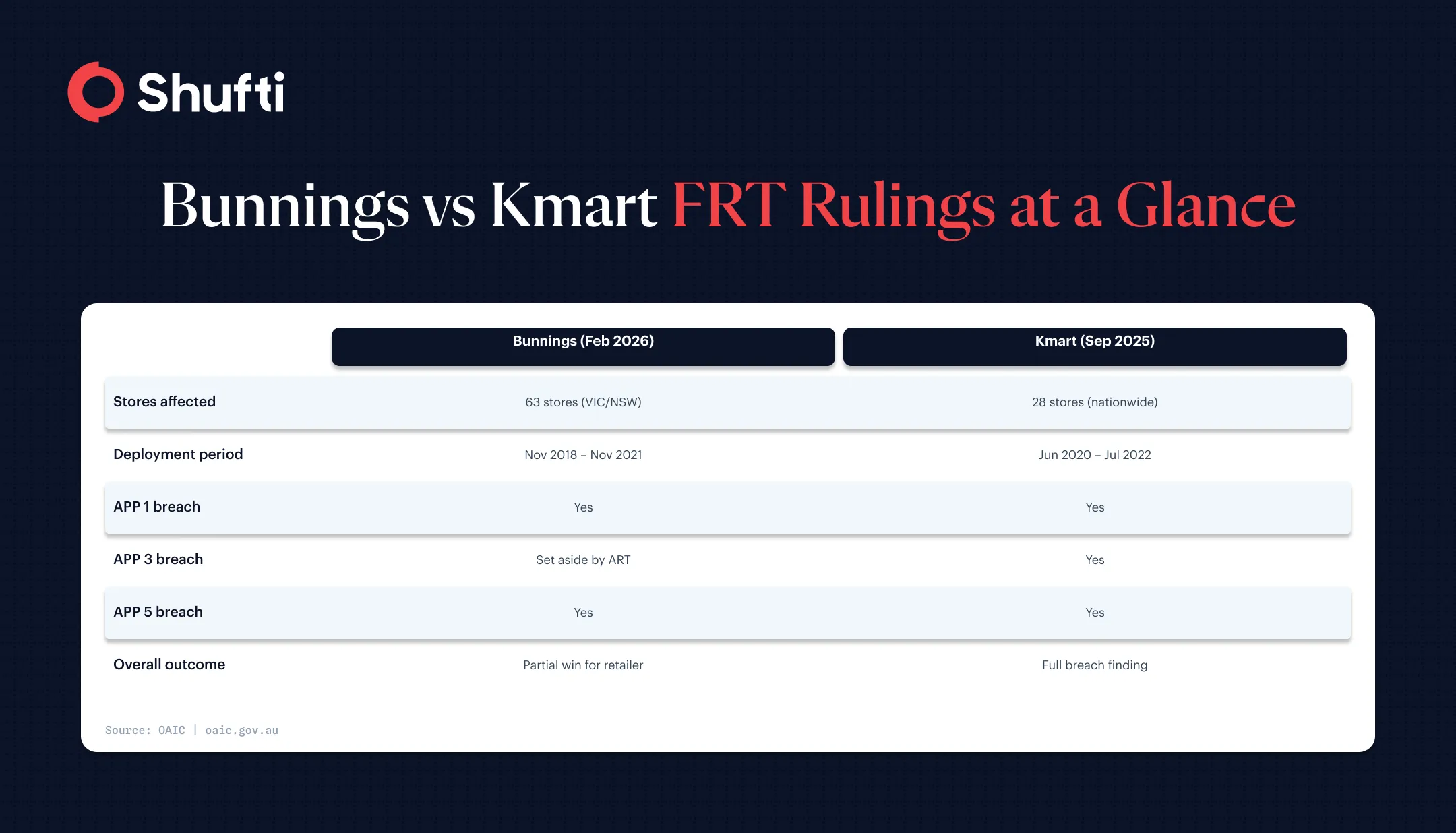 Shufti

Bunnings vs Kmart FRT Rulings at a Glance

| | Bunnings (Feb 2026) | Kmart (Sep 2025) |
|---|---|---|
| Stores affected | 63 stores (VIC/NSW) | 28 stores (nationwide) |
| Deployment period | Nov 2018 – Nov 2021 | Jun 2020 – Jul 2022 |
| APP 1 breach | Yes | Yes |
| APP 3 breach | Set aside by ART | Yes |
| APP 5 breach | Yes | Yes |
| Overall outcome | Partial win for retailer | Full breach finding |

Source: OAIC | oaic.gov.au